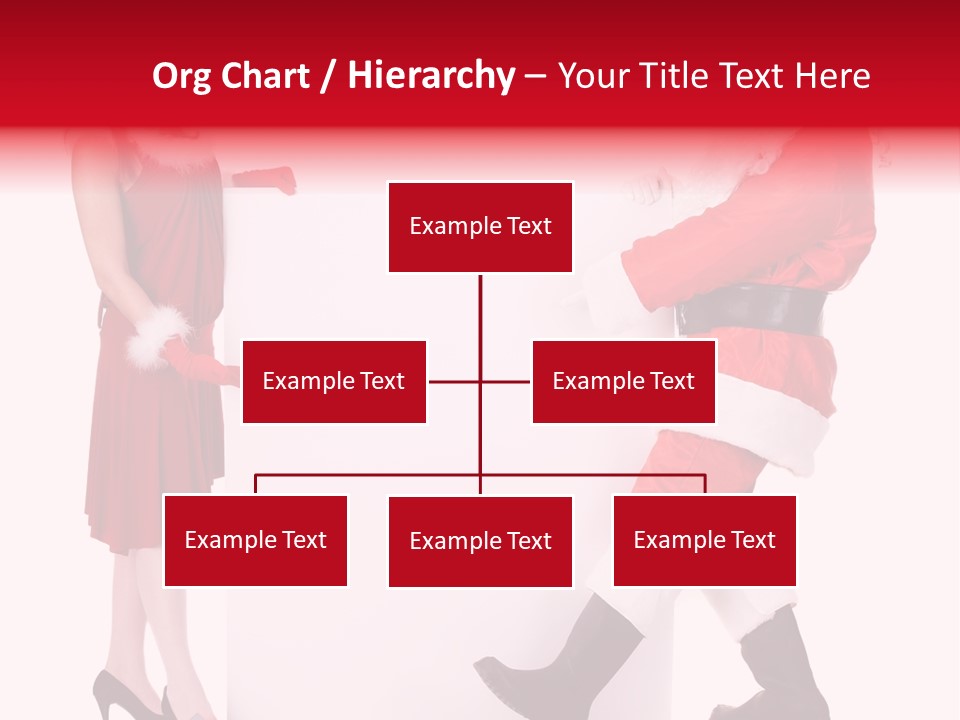 Org Chart / Hierarchy – Your Title Text Here

Example Text

Example Text

Example Text

Example Text

Example Text

Example Text